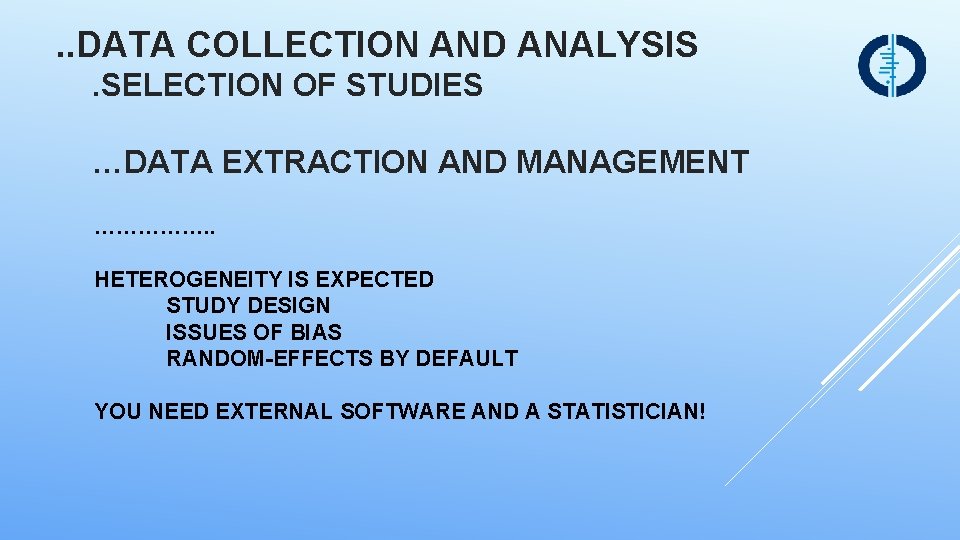 ..DATA COLLECTION AND ANALYSIS

.SELECTION OF STUDIES

…DATA EXTRACTION AND MANAGEMENT

……………..

HETEROGENEITY IS EXPECTED

STUDY DESIGN

ISSUES OF BIAS

RANDOM-EFFECTS BY DEFAULT

YOU NEED EXTERNAL SOFTWARE AND A STATISTICIAN!